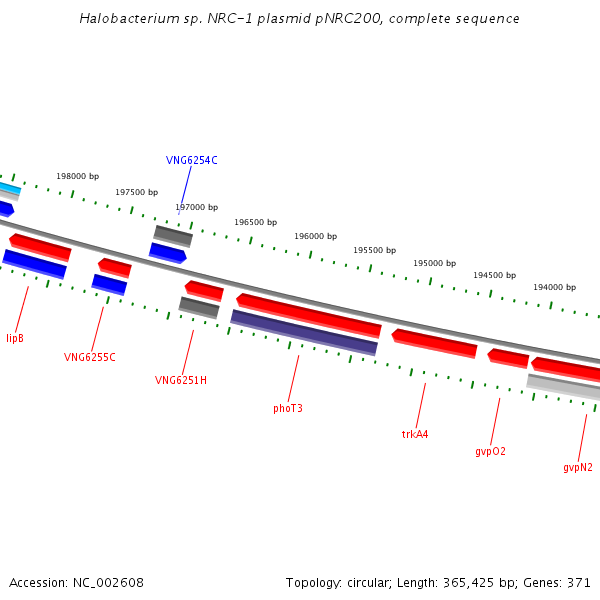 Halobacterium sp. NRC-1 plasmid pNRC200, complete sequence

VNG6254C

198000 bp
197500 bp
197000 bp
196500 bp
196000 bp
195500 bp
195000 bp
194500 bp
194000 bp

lipB
VNG6255C
VNG6251H
phoT3
trkA4
gvpO2
gvpN2

Accession: NC_002608

Topology: circular; Length: 365,425 bp; Genes: 371